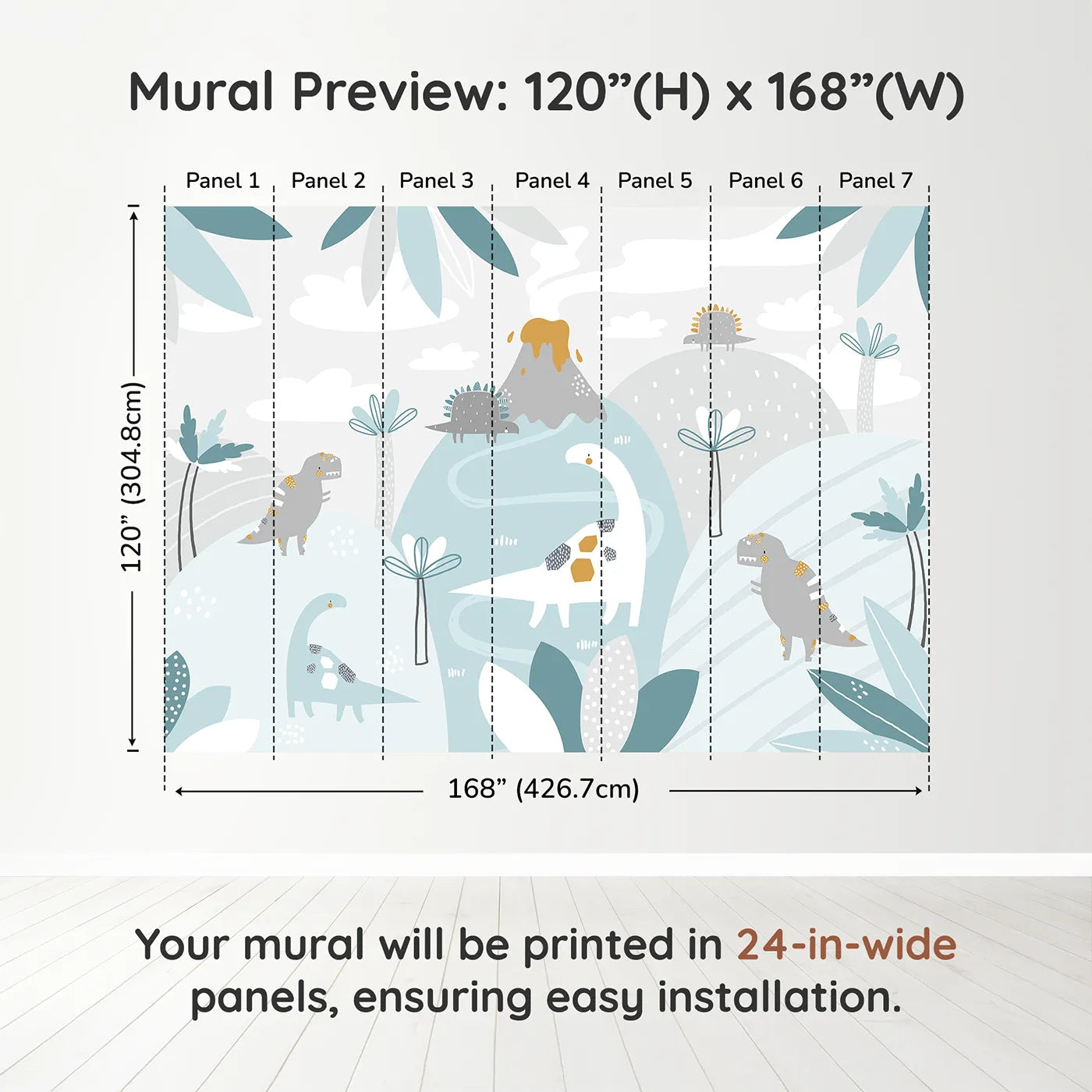 Mural Preview: 120”(H) x 168”(W)

Panel 1 Panel 2 Panel 3 Panel 4 Panel 5 Panel 6 Panel 7

120” (304.8cm)

168” (426.7cm)

Your mural will be printed in 24-in-wide panels, ensuring easy installation.